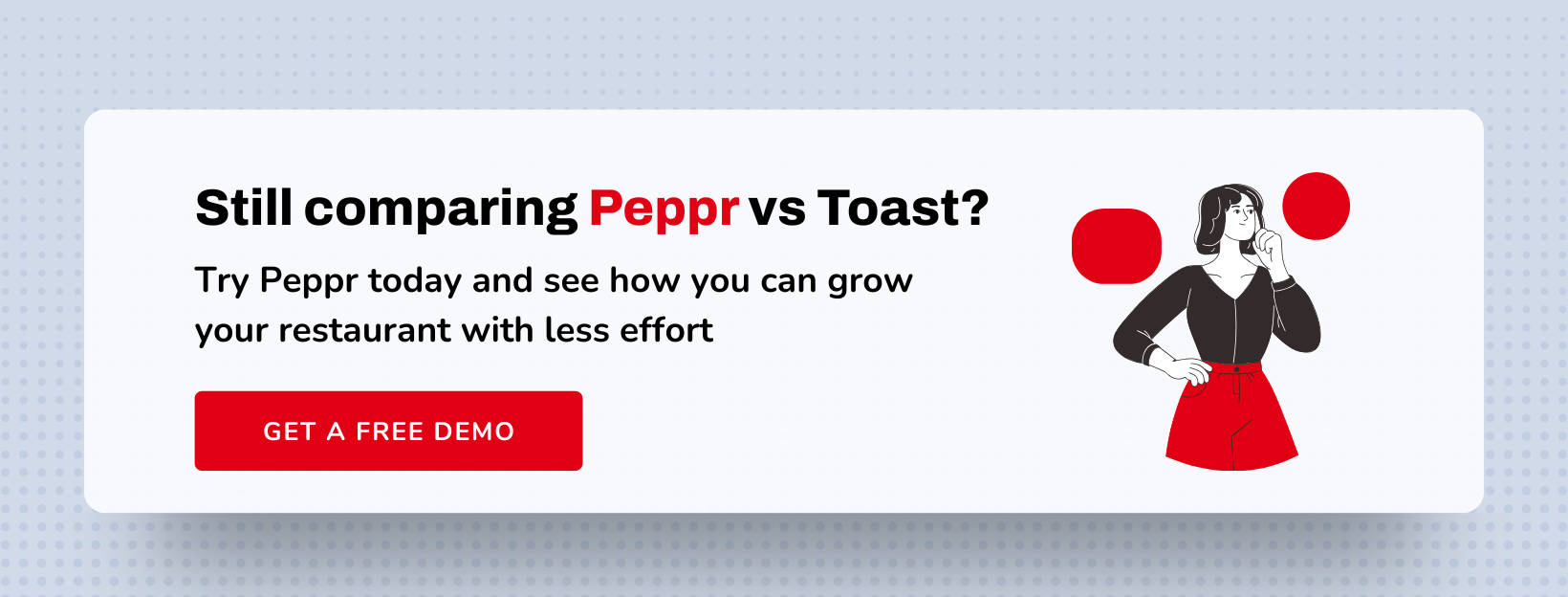 Still comparing Peppr vs Toast?

Try Peppr today and see how you can grow your restaurant with less effort

GET A FREE DEMO